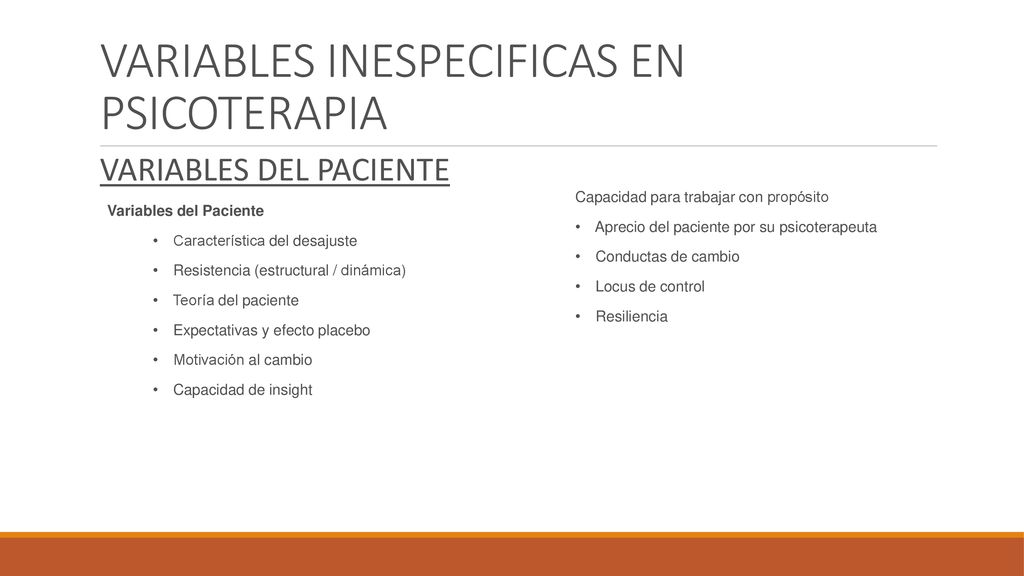 VARIABLES INESPECIFICAS EN PSICOTERAPIA

VARIABLES DEL PACIENTE

Variables del Paciente

• Característica del desajuste
• Resistencia (estructural / dinámica)
• Teoría del paciente
• Expectativas y efecto placebo
• Motivación al cambio
• Capacidad de insight

Capacidad para trabajar con propósito

• Aprecio del paciente por su psicoterapeuta
• Conductas de cambio
• Locus de control
• Resiliencia